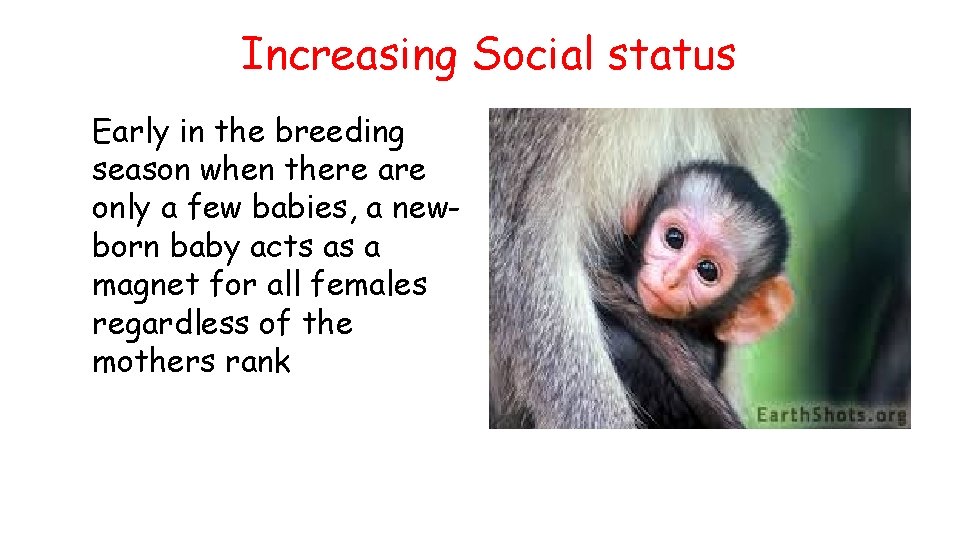 Increasing Social status

Early in the breeding season when there are only a few babies, a new-born baby acts as a magnet for all females regardless of the mothers rank

EarthShots.org